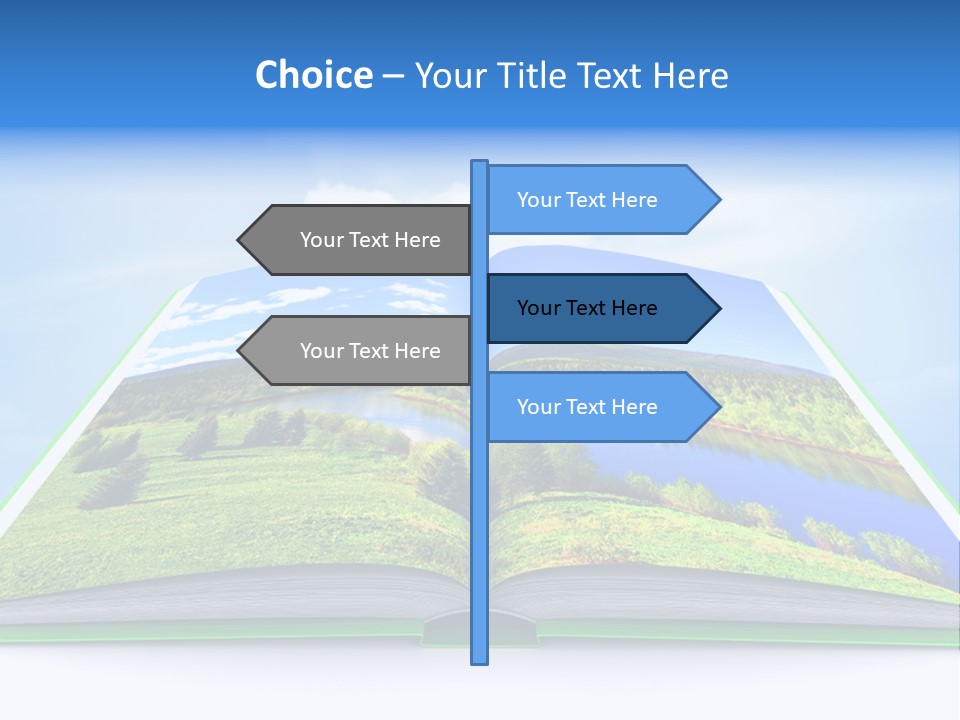 Choice – Your Title Text Here

Your Text Here

Your Text Here

Your Text Here

Your Text Here

Your Text Here